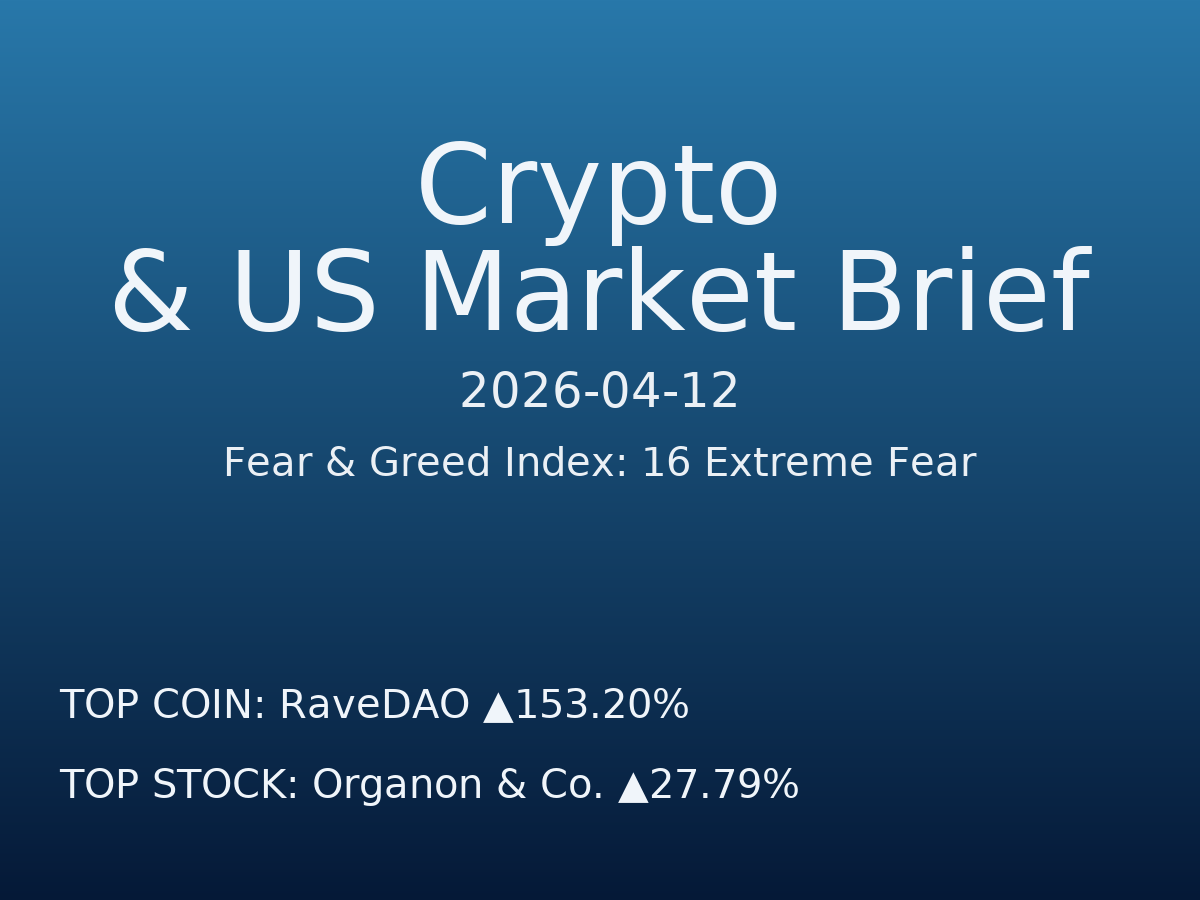 Crypto
& US Market Brief

2026-04-12

Fear & Greed Index: 16 Extreme Fear

TOP COIN: RaveDAO ▲153.20%

TOP STOCK: Organon & Co. ▲27.79%